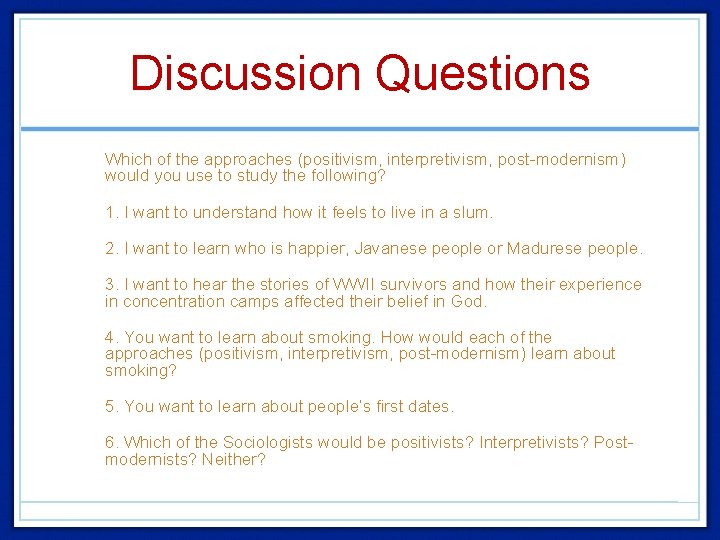 Discussion Questions

Which of the approaches (positivism, interpretivism, post-modernism) would you use to study the following?

1. I want to understand how it feels to live in a slum.

2. I want to learn who is happier, Javanese people or Madurese people.

3. I want to hear the stories of WWII survivors and how their experience in concentration camps affected their belief in God.

4. You want to learn about smoking. How would each of the approaches (positivism, interpretivism, post-modernism) learn about smoking?

5. You want to learn about people's first dates.

6. Which of the Sociologists would be positivists? Interpretivists? Post-modernists? Neither?